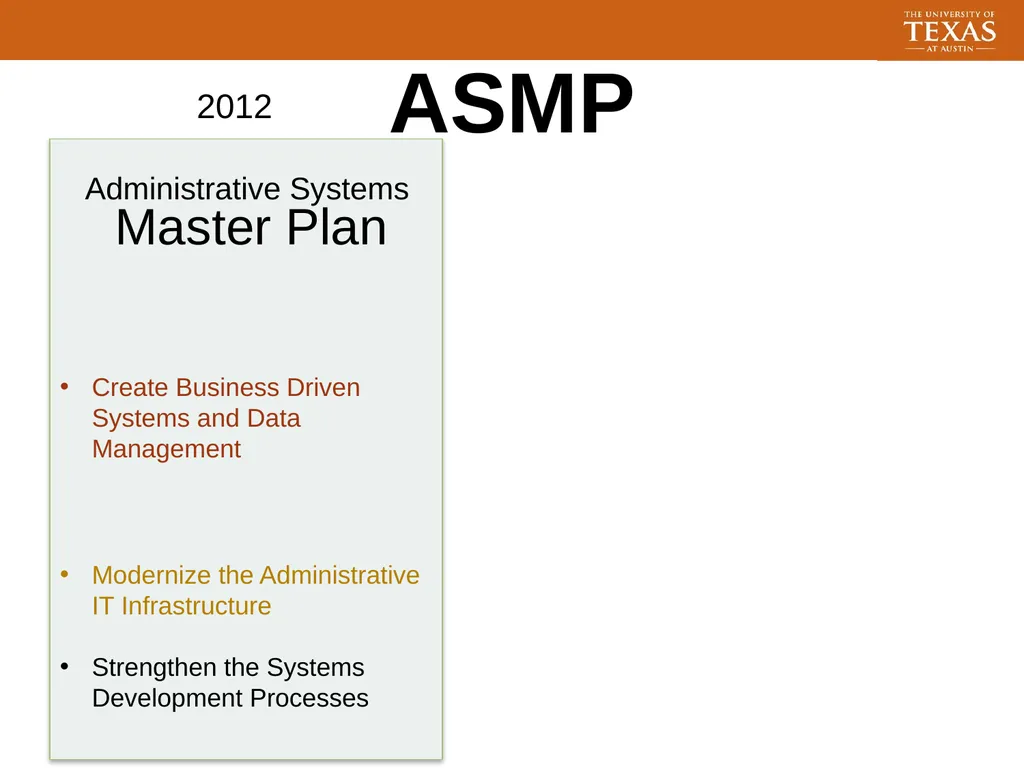 THE UNIVERSITY OF
TEXAS
AT AUSTIN

2012

ASMP

Administrative Systems
Master Plan

• Create Business Driven Systems and Data Management

• Modernize the Administrative IT Infrastructure

• Strengthen the Systems Development Processes